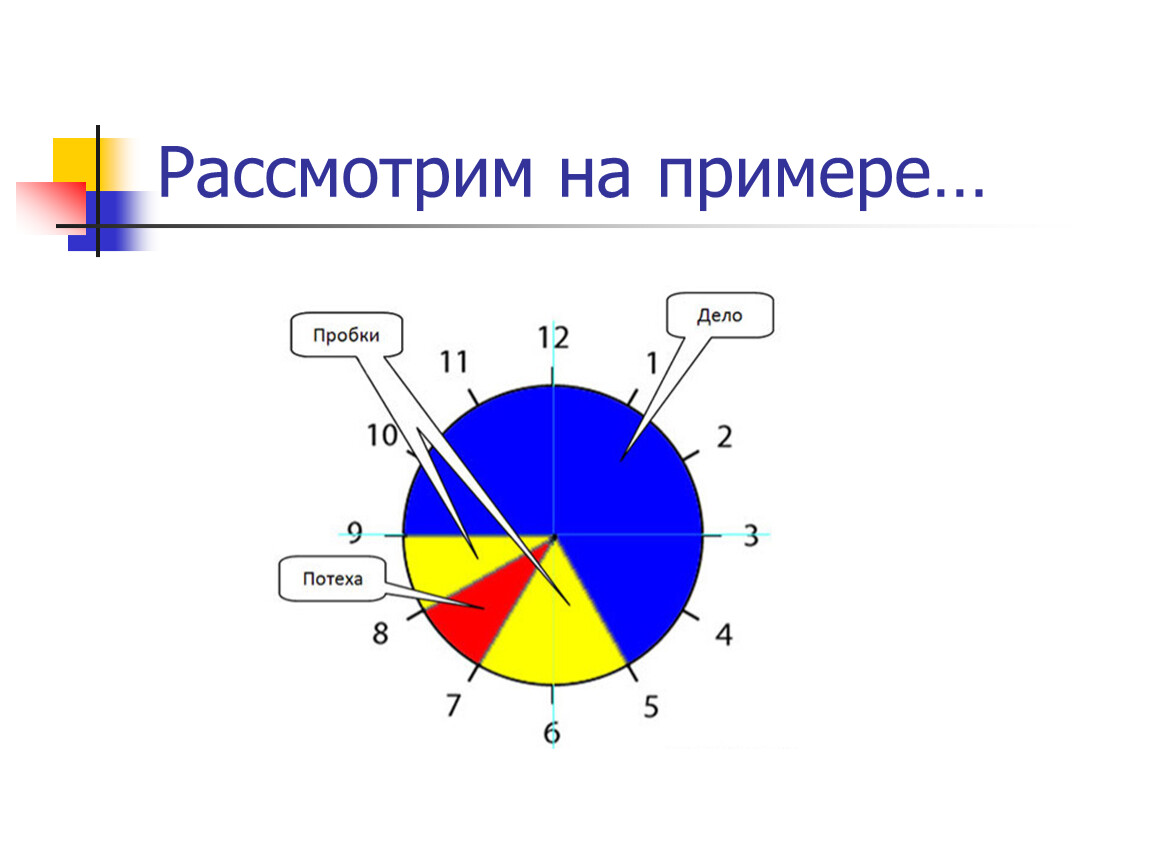 Рассмотрим на примере…

Пробки

Дело

Потеха

12
1
2
3
4
5
6
7
8
9
10
11